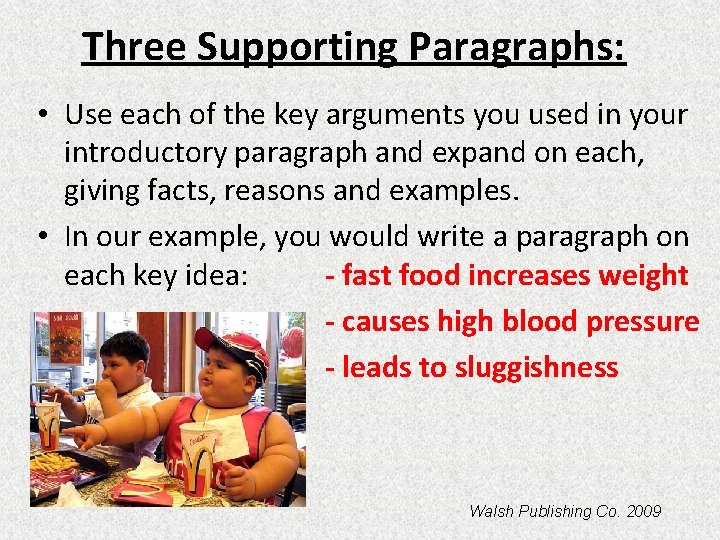 Three Supporting Paragraphs:

• Use each of the key arguments you used in your introductory paragraph and expand on each, giving facts, reasons and examples.

• In our example, you would write a paragraph on each key idea: - fast food increases weight

- causes high blood pressure

- leads to sluggishness

Walsh Publishing Co. 2009